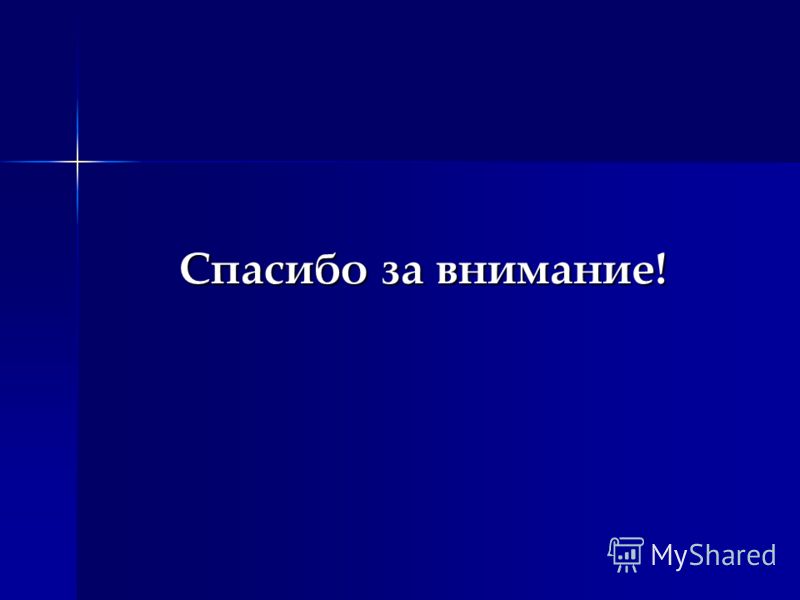 Спасибо за внимание!

MyShared